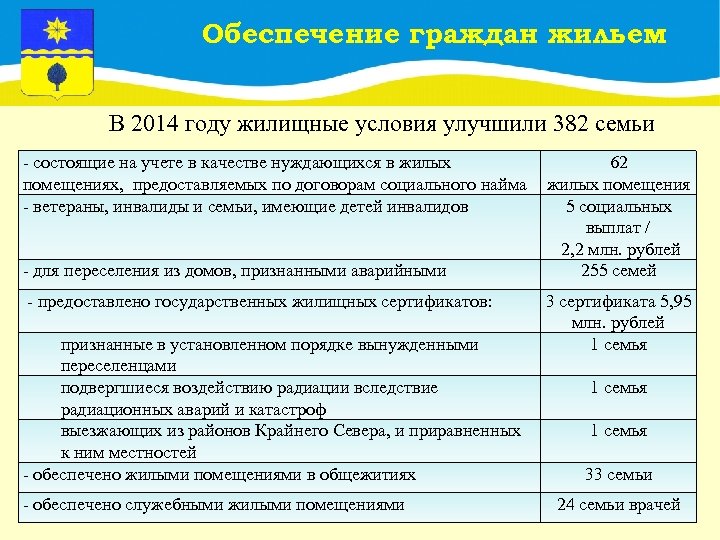 Обеспечение граждан жильем

В 2014 году жилищные условия улучшили 382 семьи

| | |
|---|---|
| - состоящие на учете в качестве нуждающихся в жилых помещениях, предоставляемых по договорам социального найма | 62 жилых помещения |
| - ветераны, инвалиды и семьи, имеющие детей инвалидов | 5 социальных выплат / 2,2 млн. рублей |
| - для переселения из домов, признанными аварийными | 255 семей |
| - предоставлено государственных жилищных сертификатов: | 3 сертификата 5,95 млн. рублей |
| признанные в установленном порядке вынужденными переселенцами | 1 семья |
| подвергшиеся воздействию радиации вследствие радиационных аварий и катастроф | 1 семья |
| выезжающих из районов Крайнего Севера, и приравненных к ним местностей | 1 семья |
| - обеспечено жилыми помещениями в общежитиях | 33 семьи |
| - обеспечено служебными жилыми помещениями | 24 семьи врачей |